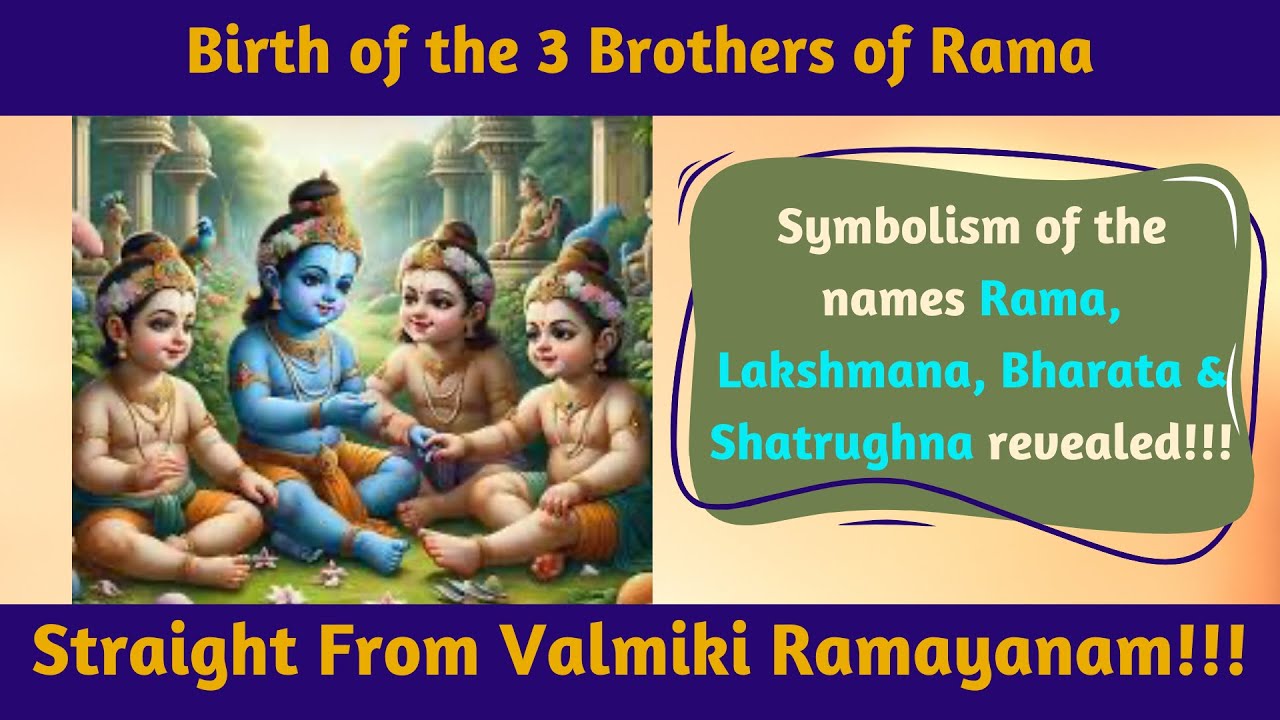 Birth of the 3 Brothers of Rama

Symbolism of the names Rama, Lakshmana, Bharata & Shatrughna revealed!!!

Straight From Valmiki Ramayanam!!!